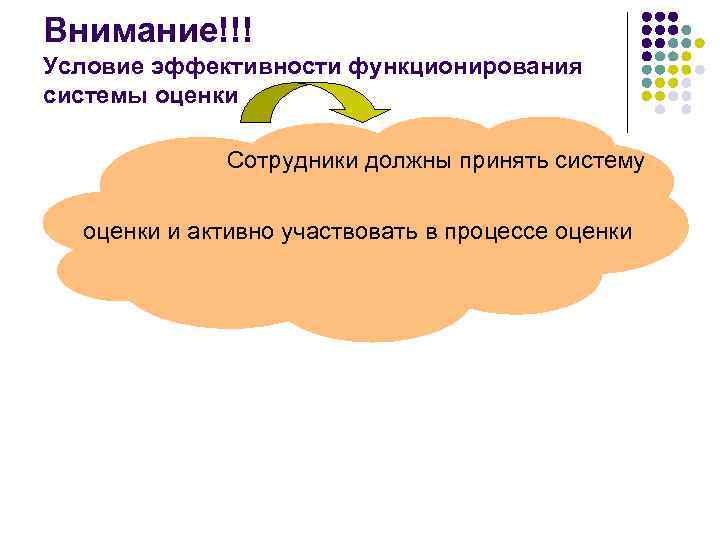 Внимание!!!
Условие эффективности функционирования системы оценки

Сотрудники должны принять систему оценки и активно участвовать в процессе оценки